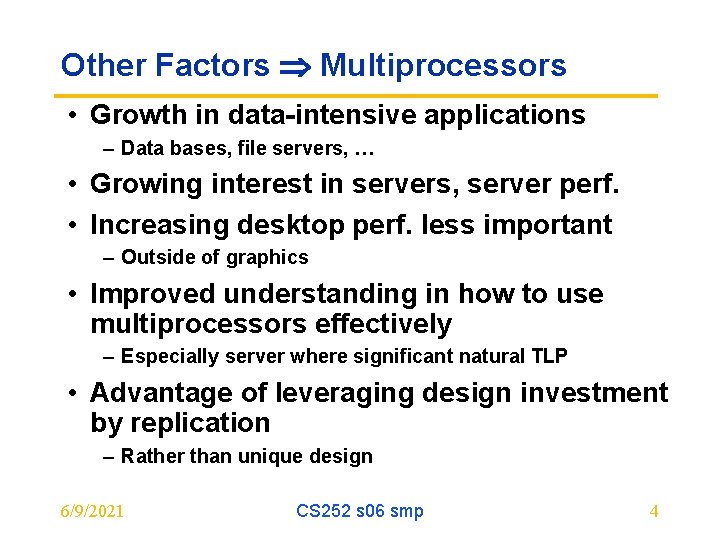 Other Factors $\Rightarrow$ Multiprocessors

• Growth in data-intensive applications
  – Data bases, file servers, …
• Growing interest in servers, server perf.
• Increasing desktop perf. less important
  – Outside of graphics
• Improved understanding in how to use multiprocessors effectively
  – Especially server where significant natural TLP
• Advantage of leveraging design investment by replication
  – Rather than unique design

6/9/2021 CS252 s06 smp 4